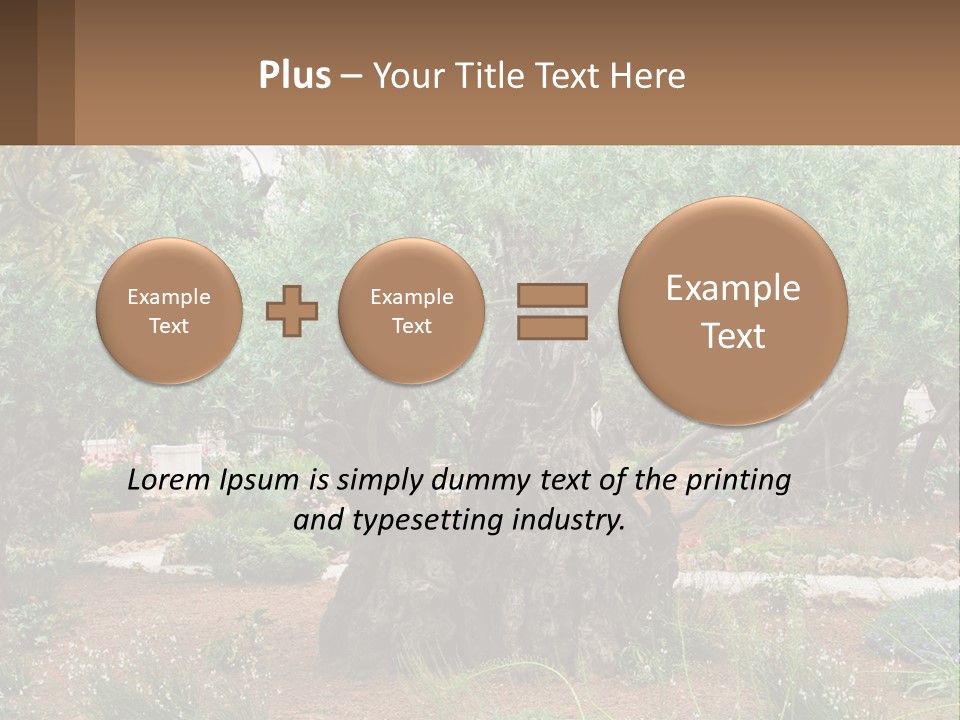 Plus – Your Title Text Here

Example Text

Example Text

Example Text

Lorem Ipsum is simply dummy text of the printing and typesetting industry.